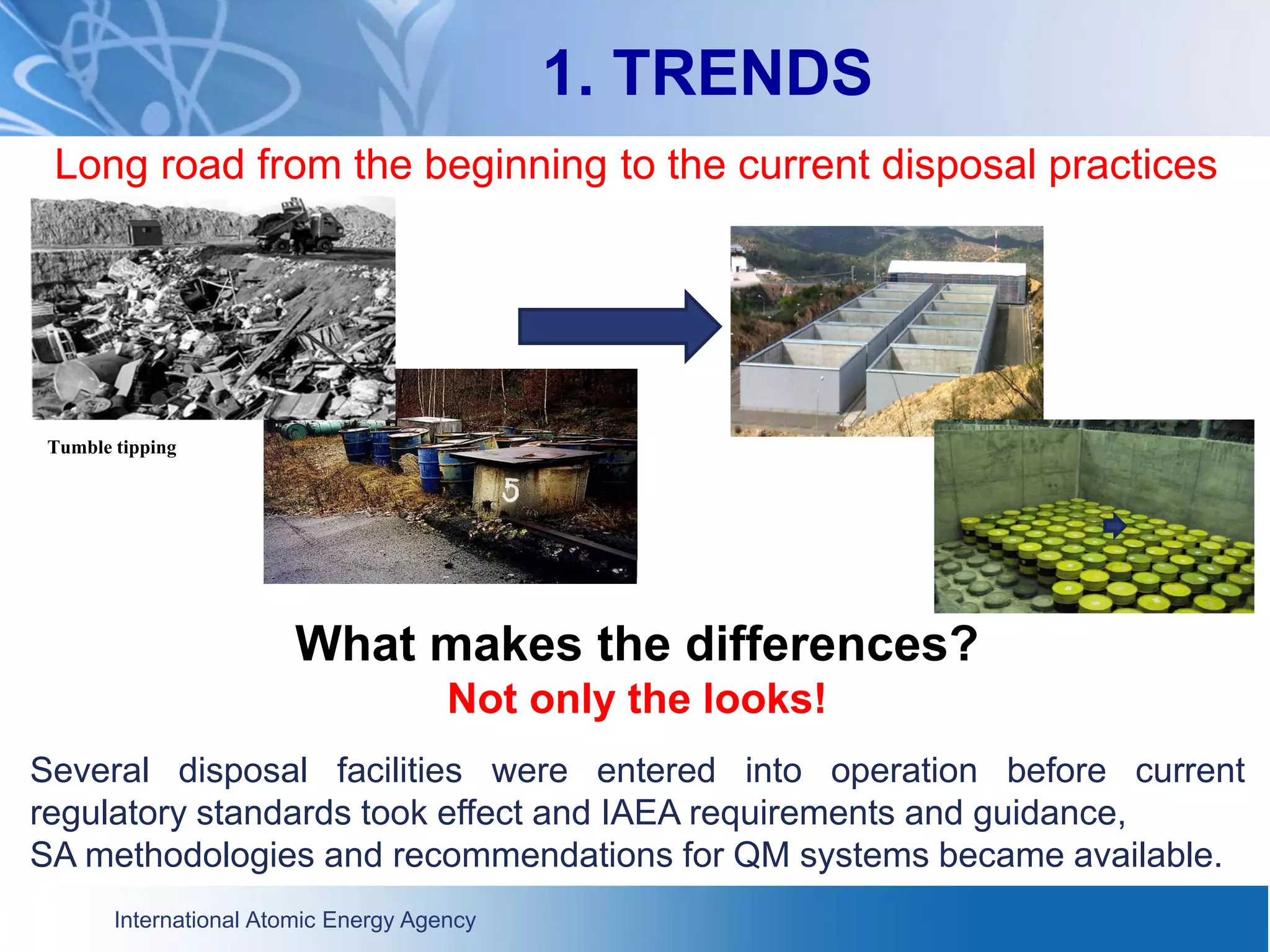 1. TRENDS

Long road from the beginning to the current disposal practices

Tumble tipping

5

What makes the differences?

Not only the looks!

Several disposal facilities were entered into operation before current regulatory standards took effect and IAEA requirements and guidance, SA methodologies and recommendations for QM systems became available.

International Atomic Energy Agency